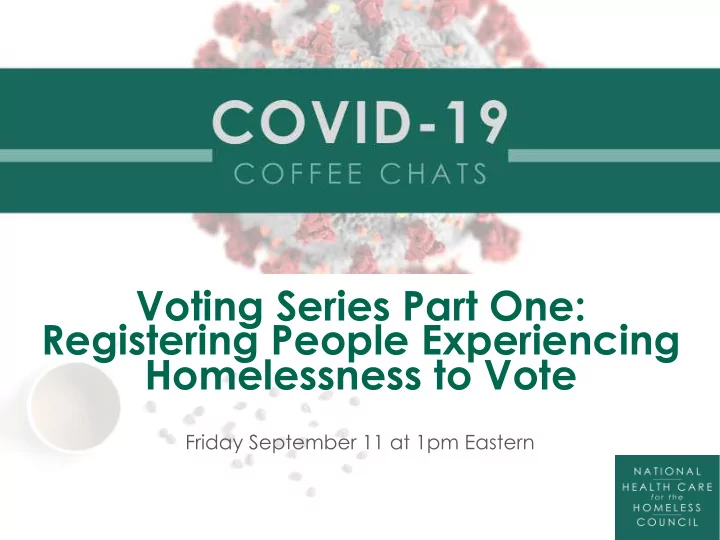 COVID-19
COFFEE CHATS

Voting Series Part One: Registering People Experiencing Homelessness to Vote

Friday September 11 at 1pm Eastern

NATIONAL HEALTH CARE for the HOMELESS COUNCIL